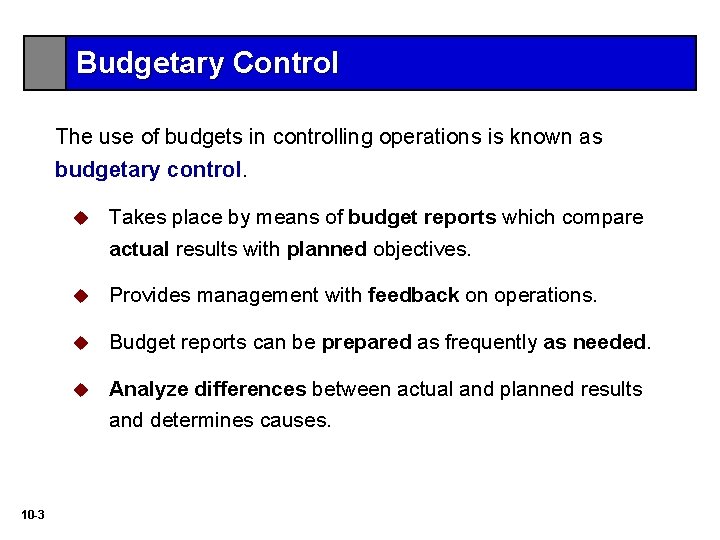 Budgetary Control

The use of budgets in controlling operations is known as budgetary control.

◆ Takes place by means of budget reports which compare actual results with planned objectives.

◆ Provides management with feedback on operations.

◆ Budget reports can be prepared as frequently as needed.

◆ Analyze differences between actual and planned results and determines causes.

10-3